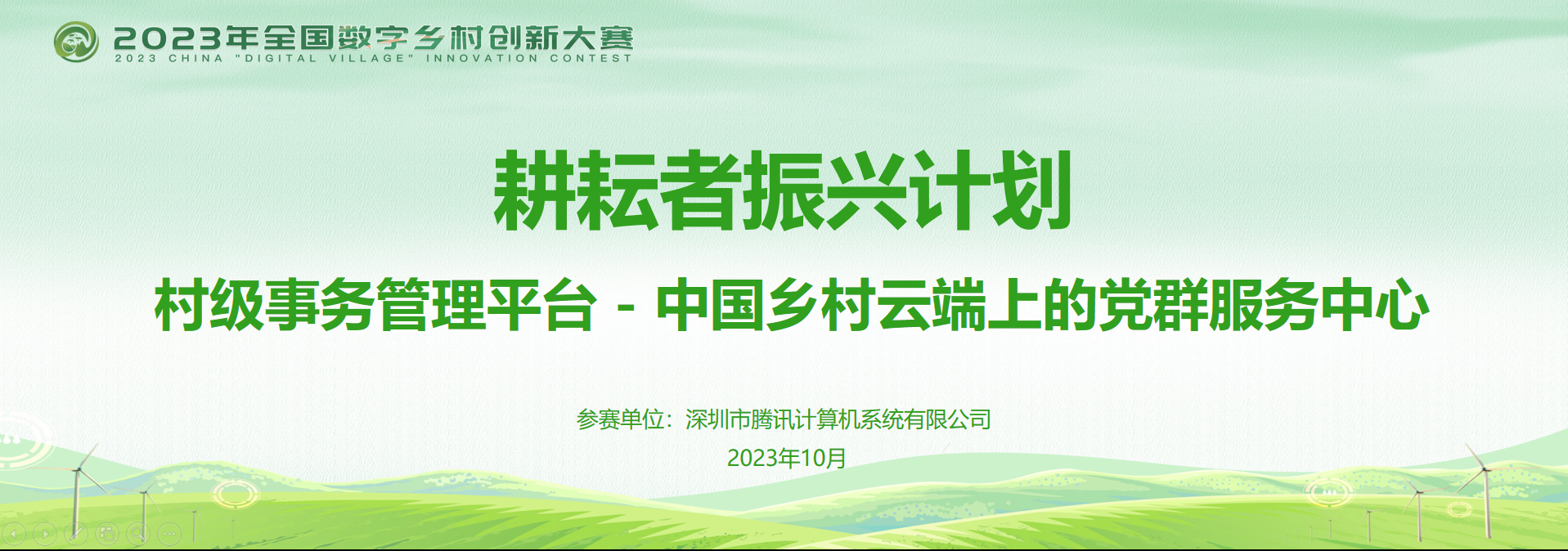 2023年全国数字乡村创新大赛
2023 CHINA "DIGITAL VILLAGE" INNOVATION CONTEST

耕耘者振兴计划

村级事务管理平台 - 中国乡村云端上的党群服务中心

参赛单位：深圳市腾讯计算机系统有限公司
2023年10月